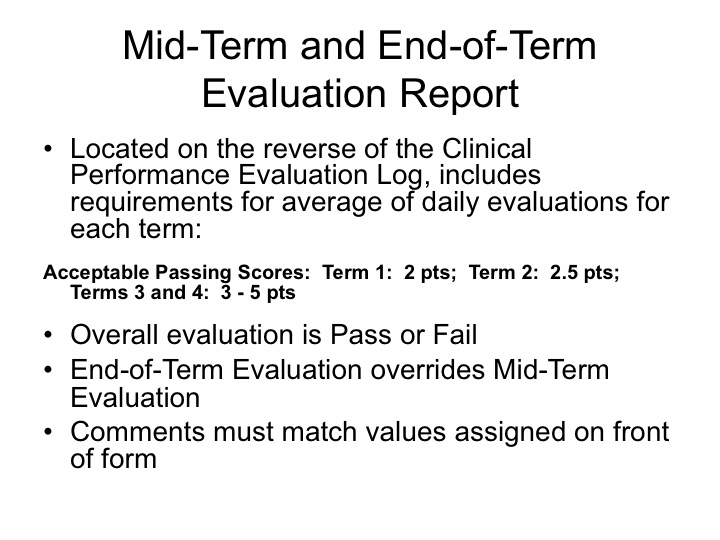 Mid-Term and End-of-Term Evaluation Report

• Located on the reverse of the Clinical Performance Evaluation Log, includes requirements for average of daily evaluations for each term:

Acceptable Passing Scores: Term 1: 2 pts; Term 2: 2.5 pts; Terms 3 and 4: 3 - 5 pts

• Overall evaluation is Pass or Fail
• End-of-Term Evaluation overrides Mid-Term Evaluation
• Comments must match values assigned on front of form